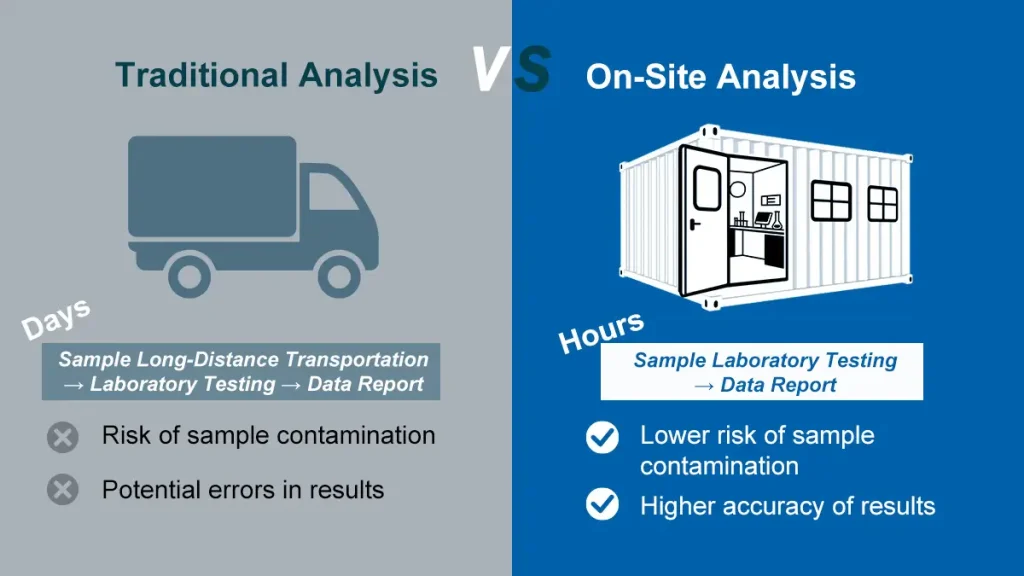 Traditional Analysis

VS

On-Site Analysis

Days

Sample Long-Distance Transportation → Laboratory Testing → Data Report

Risk of sample contamination

Potential errors in results

Hours

Sample Laboratory Testing → Data Report

Lower risk of sample contamination

Higher accuracy of results